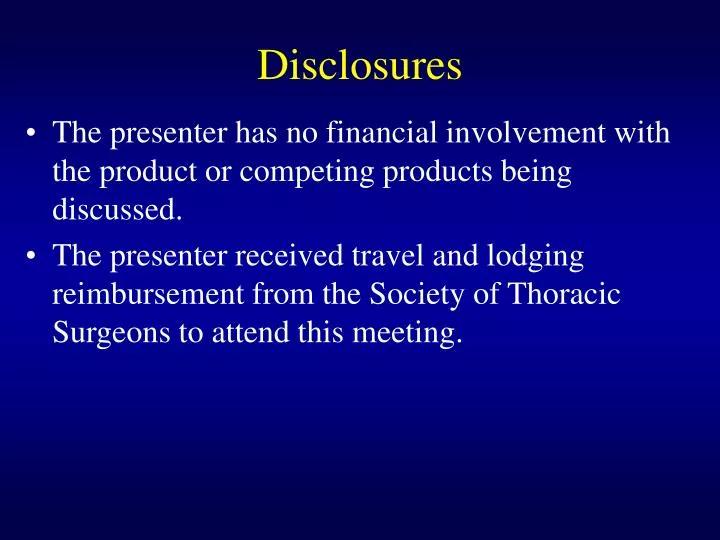 Disclosures

• The presenter has no financial involvement with the product or competing products being discussed.

• The presenter received travel and lodging reimbursement from the Society of Thoracic Surgeons to attend this meeting.